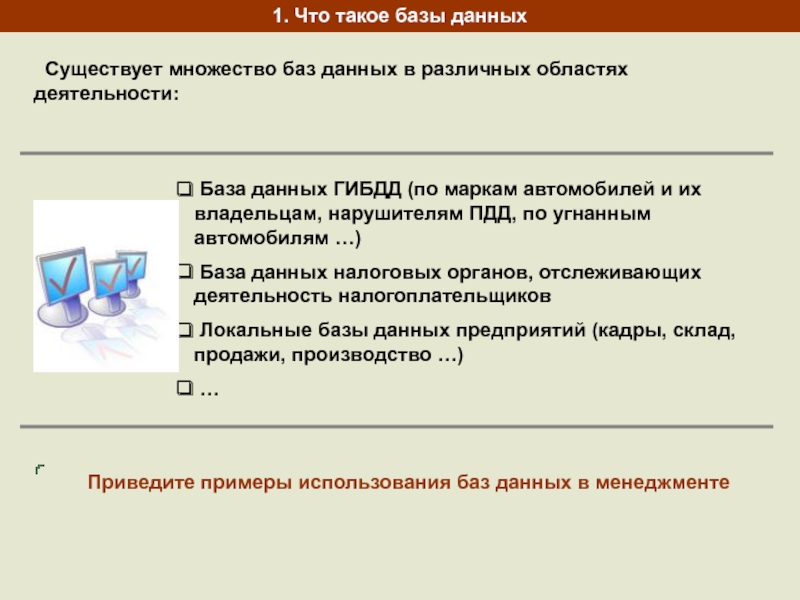 1. Что такое базы данных

Существует множество баз данных в различных областях деятельности:

❑ База данных ГИБДД (по маркам автомобилей и их владельцам, нарушителям ПДД, по угнанным автомобилям …)

❑ База данных налоговых органов, отслеживающих деятельность налогоплательщиков

❑ Локальные базы данных предприятий (кадры, склад, продажи, производство …)

❑ …

Приведите примеры использования баз данных в менеджменте